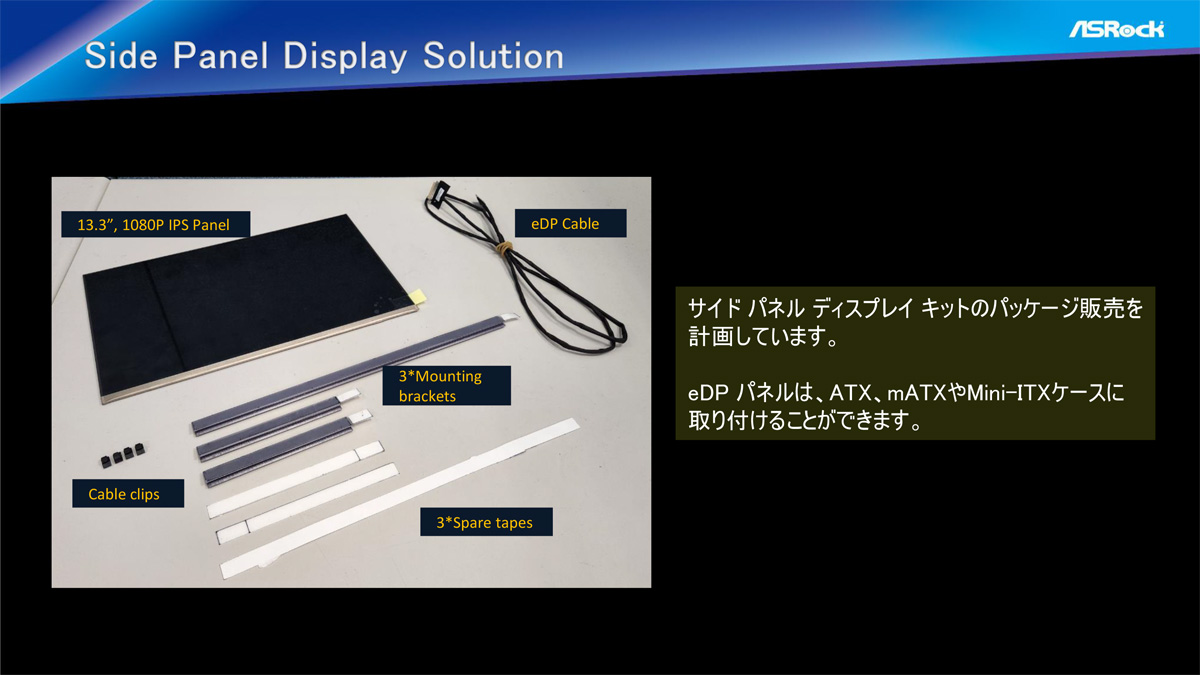 Side Panel Display Solution

ASRock

13.3", 1080P IPS Panel

eDP Cable

3*Mounting brackets

Cable clips

3*Spare tapes

サイド パネル ディスプレイ キットのパッケージ販売を計画しています。

eDP パネルは、ATX、mATXやMini-ITXケースに取り付けることができます。